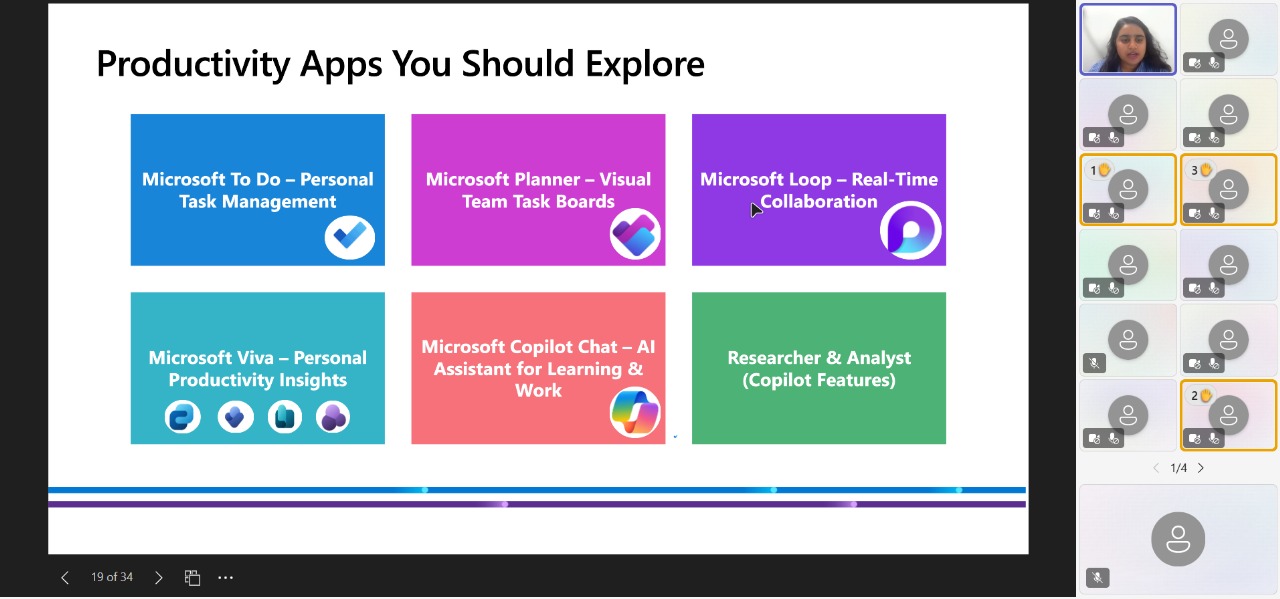 Productivity Apps You Should Explore

Microsoft To Do – Personal Task Management

Microsoft Planner – Visual Team Task Boards

Microsoft Loop – Real-Time Collaboration

Microsoft Viva – Personal Productivity Insights

Microsoft Copilot Chat – AI Assistant for Learning & Work

Researcher & Analyst (Copilot Features)

19 of 34

1

3

2

1/4